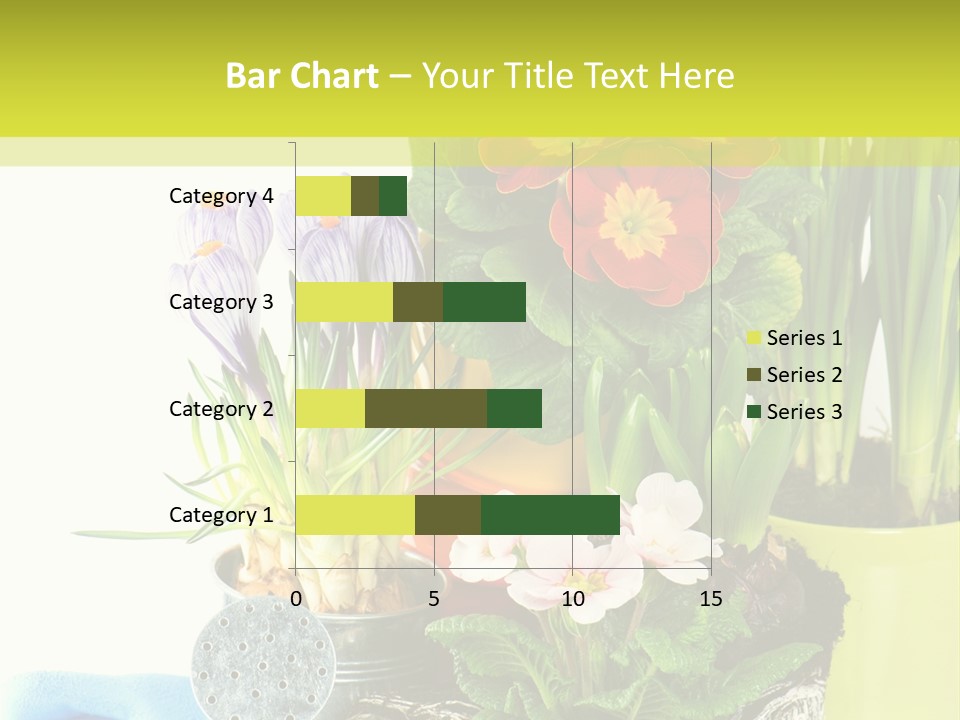 Bar Chart – Your Title Text Here

Category 4
Category 3
Category 2
Category 1

0
5
10
15

Series 1
Series 2
Series 3